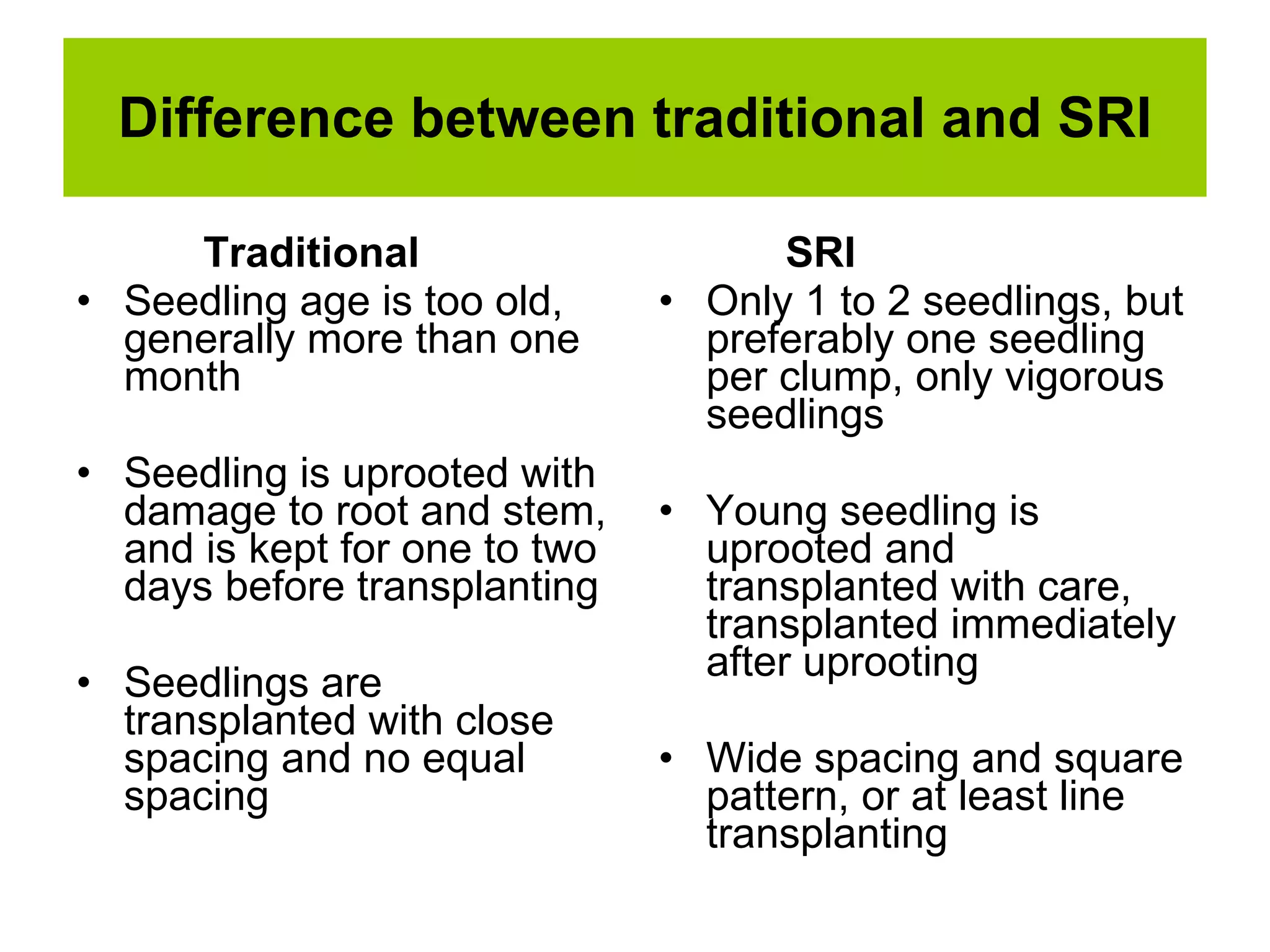 Difference between traditional and SRI

Traditional

• Seedling age is too old, generally more than one month

• Seedling is uprooted with damage to root and stem, and is kept for one to two days before transplanting

• Seedlings are transplanted with close spacing and no equal spacing

SRI

• Only 1 to 2 seedlings, but preferably one seedling per clump, only vigorous seedlings

• Young seedling is uprooted and transplanted with care, transplanted immediately after uprooting

• Wide spacing and square pattern, or at least line transplanting